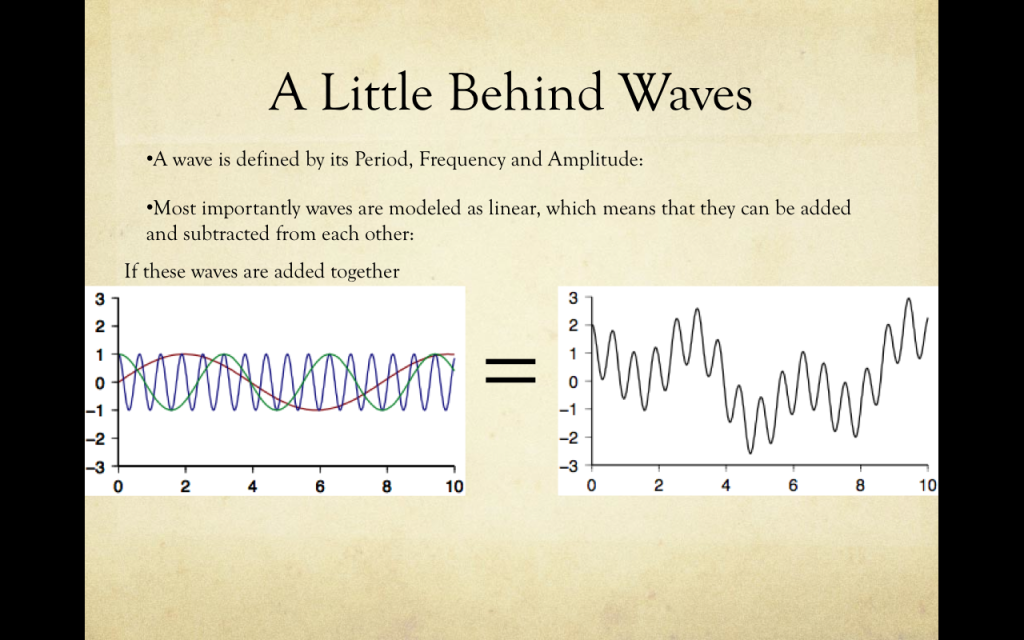 A Little Behind Waves

•A wave is defined by its Period, Frequency and Amplitude:

•Most importantly waves are modeled as linear, which means that they can be added and subtracted from each other:

If these waves are added together

3
2
1
0
−1
−2
−3
0 2 4 6 8 10

=

3
2
1
0
−1
−2
−3
0 2 4 6 8 10